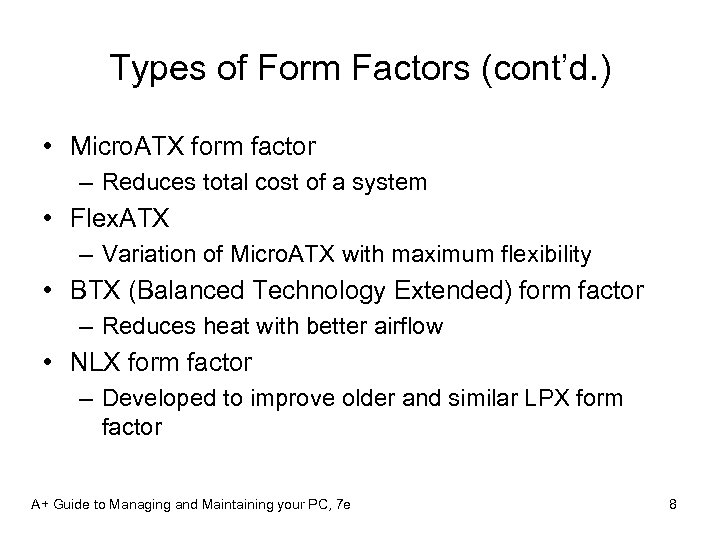 Types of Form Factors (cont'd.)

• MicroATX form factor
  – Reduces total cost of a system
• FlexATX
  – Variation of MicroATX with maximum flexibility
• BTX (Balanced Technology Extended) form factor
  – Reduces heat with better airflow
• NLX form factor
  – Developed to improve older and similar LPX form factor

A+ Guide to Managing and Maintaining your PC, 7e

8